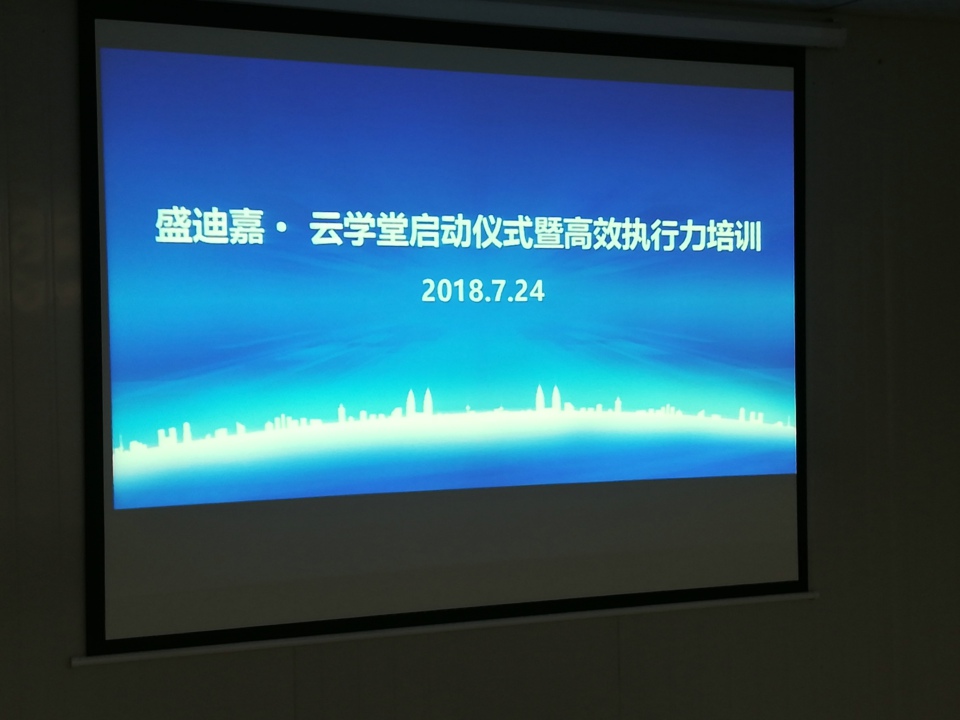 盛迪嘉· 云学堂启动仪式暨高效执行力培训

2018.7.24